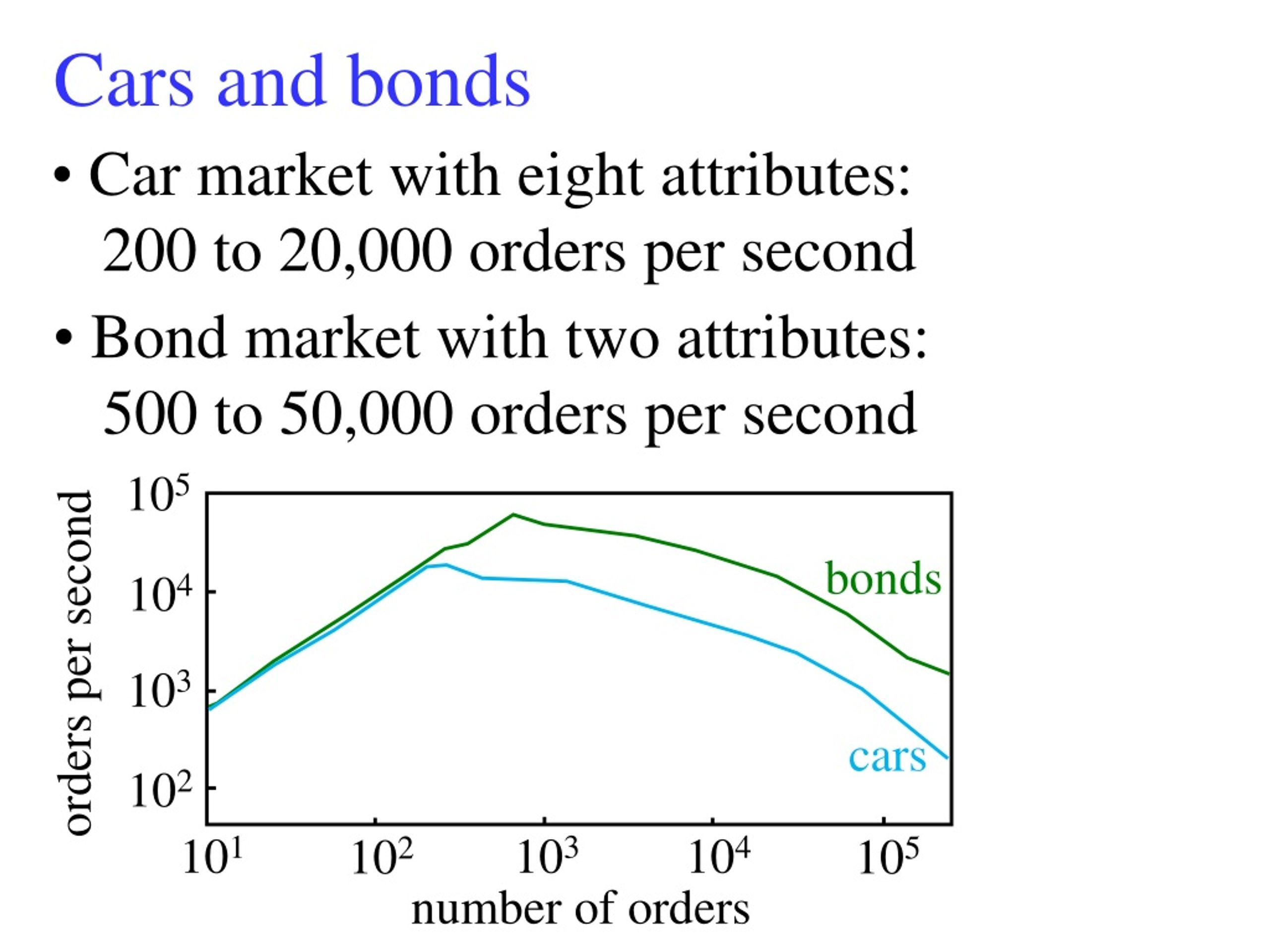 Cars and bonds

• Car market with eight attributes: 200 to 20,000 orders per second

• Bond market with two attributes: 500 to 50,000 orders per second

orders per second

$10^5$
$10^4$
$10^3$
$10^2$

bonds
cars

$10^1$ $10^2$ $10^3$ $10^4$ $10^5$
number of orders